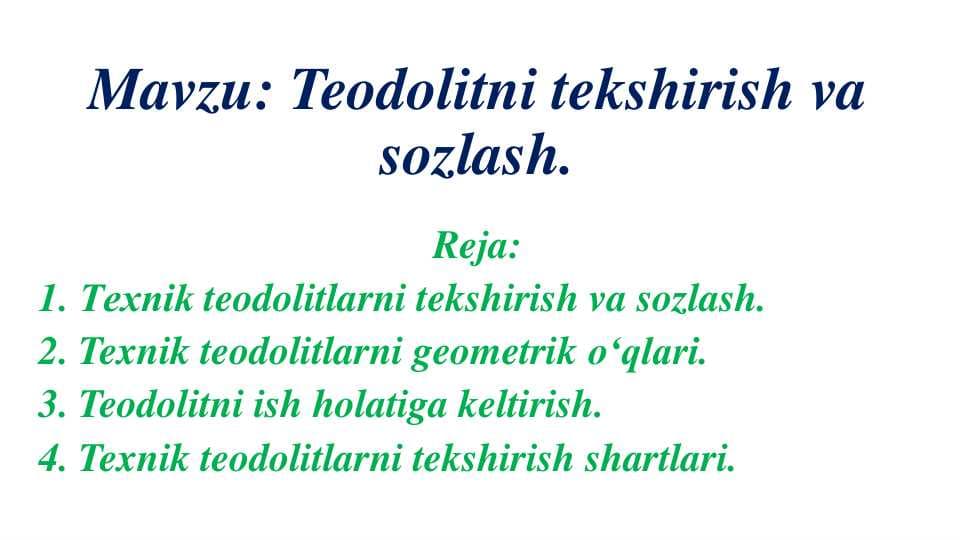 Mavzu: Teodolitni tekshirish va sozlash.

Reja:

1. Texnik teodolitlarni tekshirish va sozlash.
2. Texnik teodolitlarni geometrik o‘qlari.
3. Teodolitni ish holatiga keltirish.
4. Texnik teodolitlarni tekshirish shartlari.